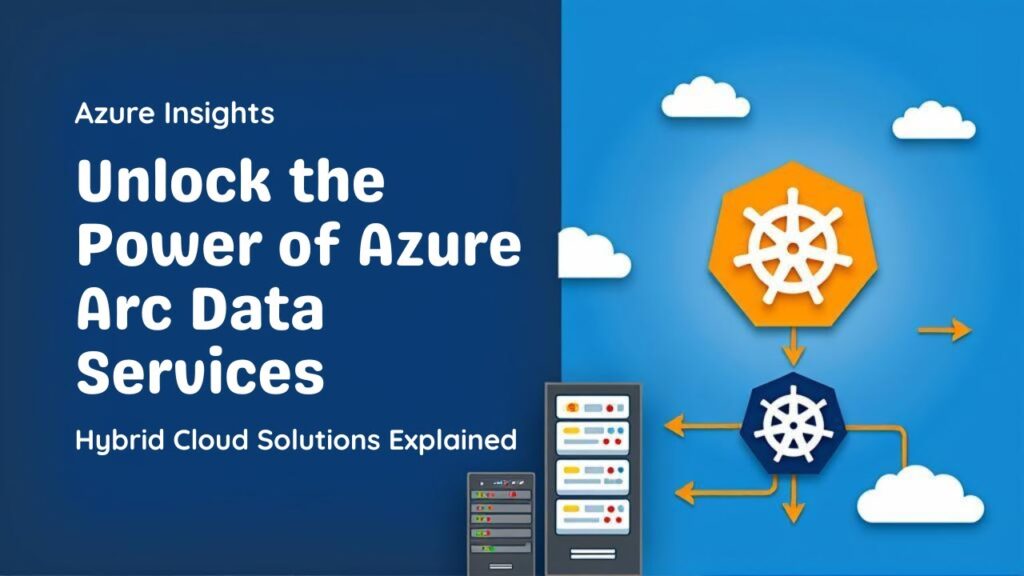 Azure Insights

Unlock the Power of Azure Arc Data Services

Hybrid Cloud Solutions Explained